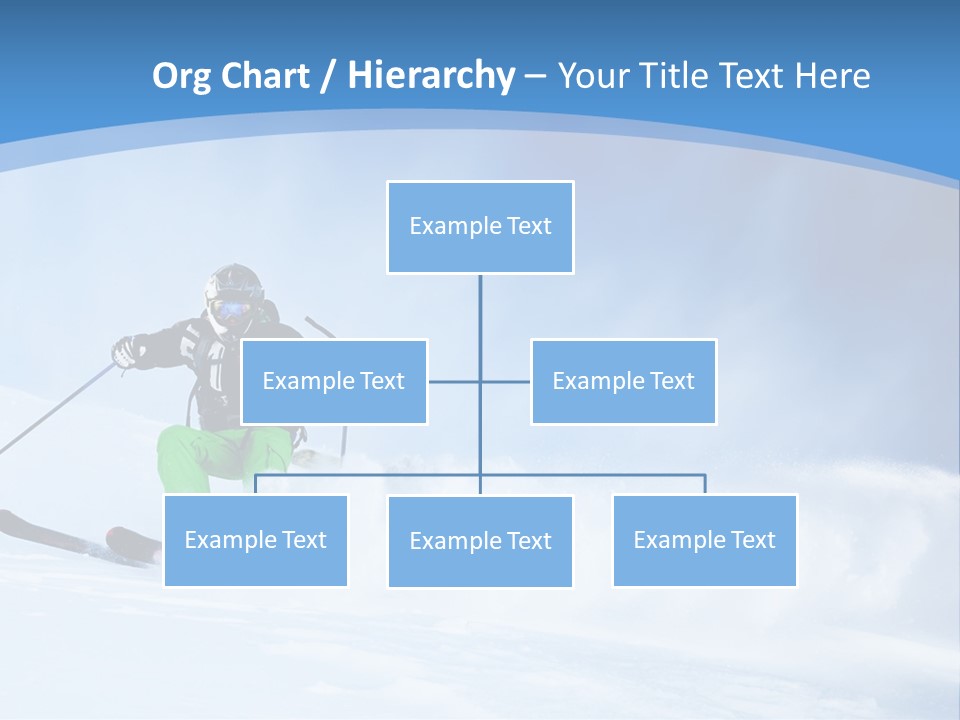 Org Chart / Hierarchy – Your Title Text Here

Example Text

Example Text

Example Text

Example Text

Example Text

Example Text